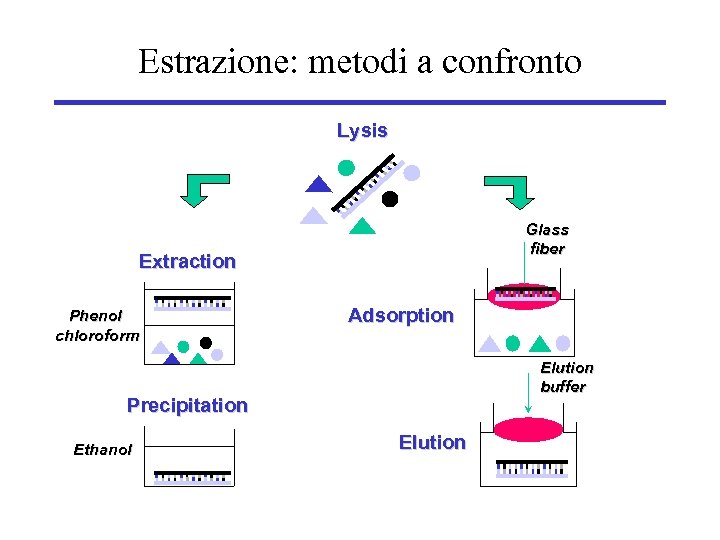 Estrazione: metodi a confronto

Lysis

Extraction

Phenol chloroform

Precipitation

Ethanol

Glass fiber

Adsorption

Elution buffer

Elution